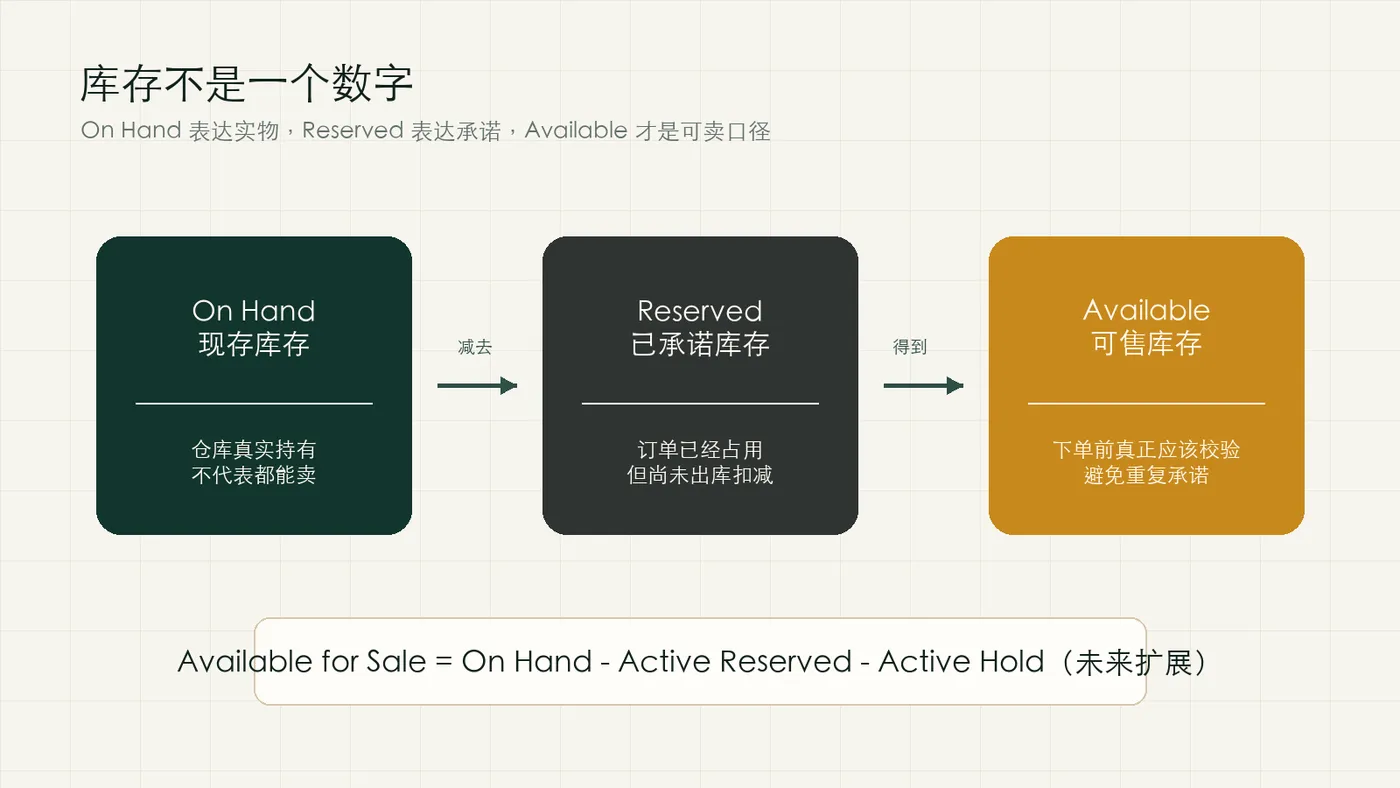 库存不是一个数字

On Hand 表达实物，Reserved 表达承诺，Available 才是可卖口径

On Hand
现存库存

仓库真实持有
不代表都能卖

减去

Reserved
已承诺库存

订单已经占用
但尚未出库扣减

得到

Available
可售库存

下单前真正应该校验
避免重复承诺

Available for Sale = On Hand - Active Reserved - Active Hold（未来扩展）